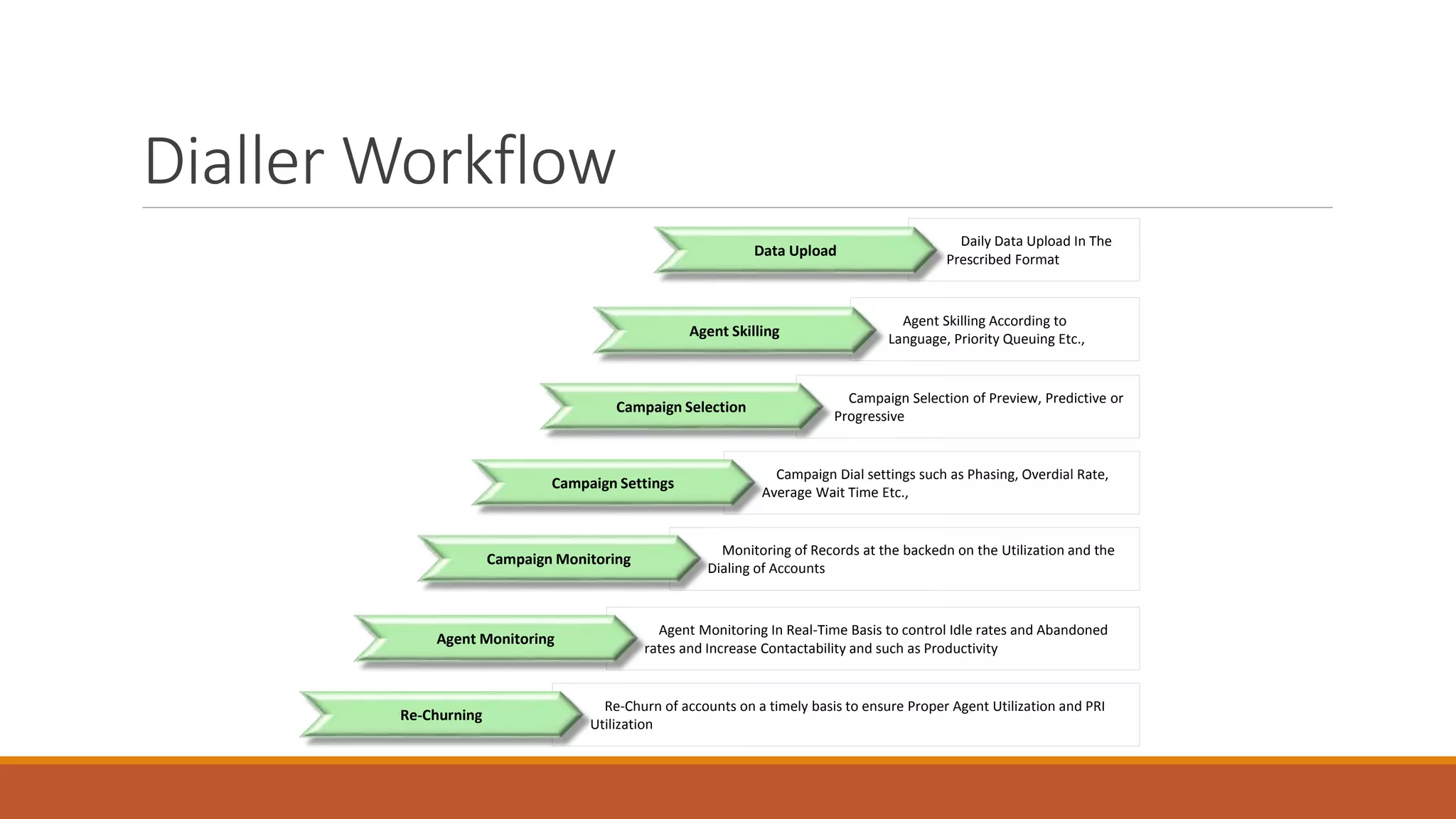 Dialler Workflow

Data Upload

Daily Data Upload In The Prescribed Format

Agent Skilling

Agent Skilling According to Language, Priority Queuing Etc.,

Campaign Selection

Campaign Selection of Preview, Predictive or Progressive

Campaign Settings

Campaign Dial settings such as Phasing, Overdial Rate, Average Wait Time Etc.,

Campaign Monitoring

Monitoring of Records at the backedn on the Utilization and the Dialing of Accounts

Agent Monitoring

Agent Monitoring In Real-Time Basis to control Idle rates and Abandoned rates and Increase Contactability and such as Productivity

Re-Churning

Re-Churn of accounts on a timely basis to ensure Proper Agent Utilization and PRI Utilization